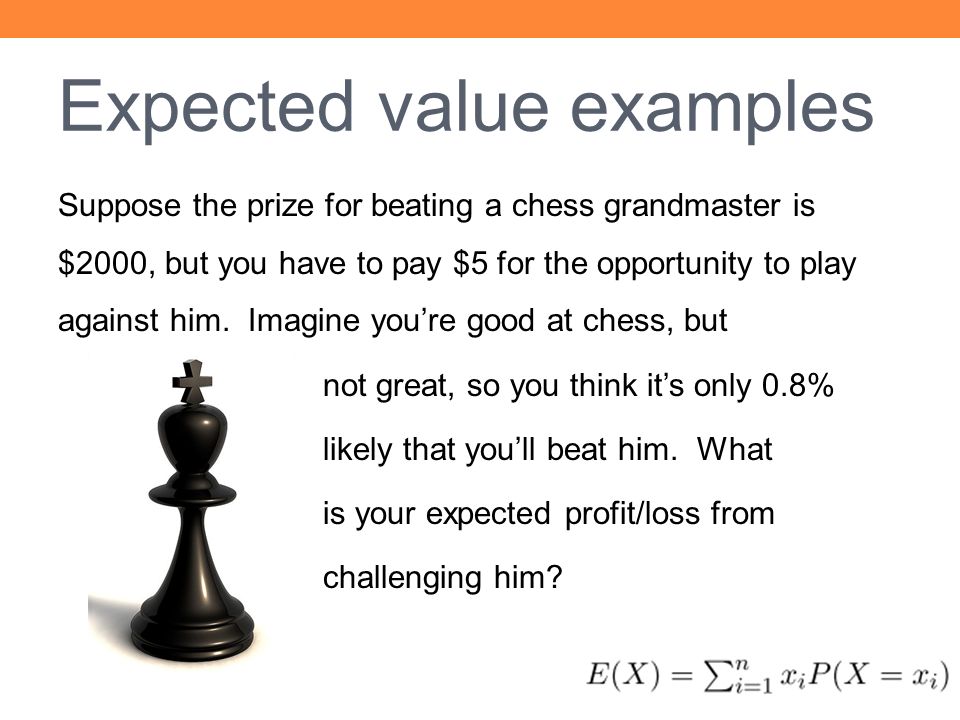 Expected value examples

Suppose the prize for beating a chess grandmaster is \$2000, but you have to pay \$5 for the opportunity to play against him. Imagine you're good at chess, but not great, so you think it's only 0.8% likely that you'll beat him. What is your expected profit/loss from challenging him?

$E(X) = \sum_{i=1}^{n} x_i P(X = x_i)$